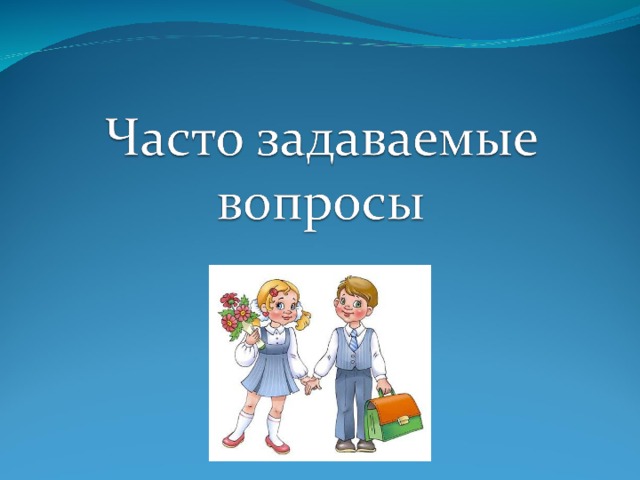 Часто задаваемые вопросы